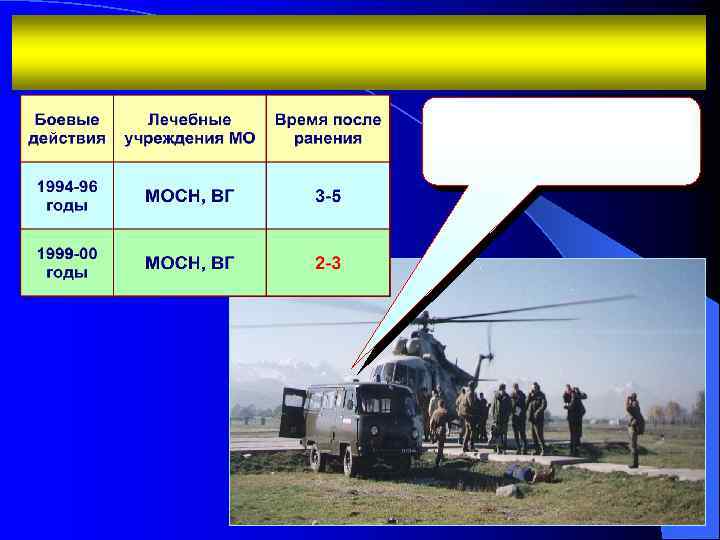 | Боевые действия | Лечебные учреждения МО | Время после ранения |
|---|---|---|
| 1994-96 годы | МОСН, ВГ | 3-5 |
| 1999-00 годы | МОСН, ВГ | 2-3 |